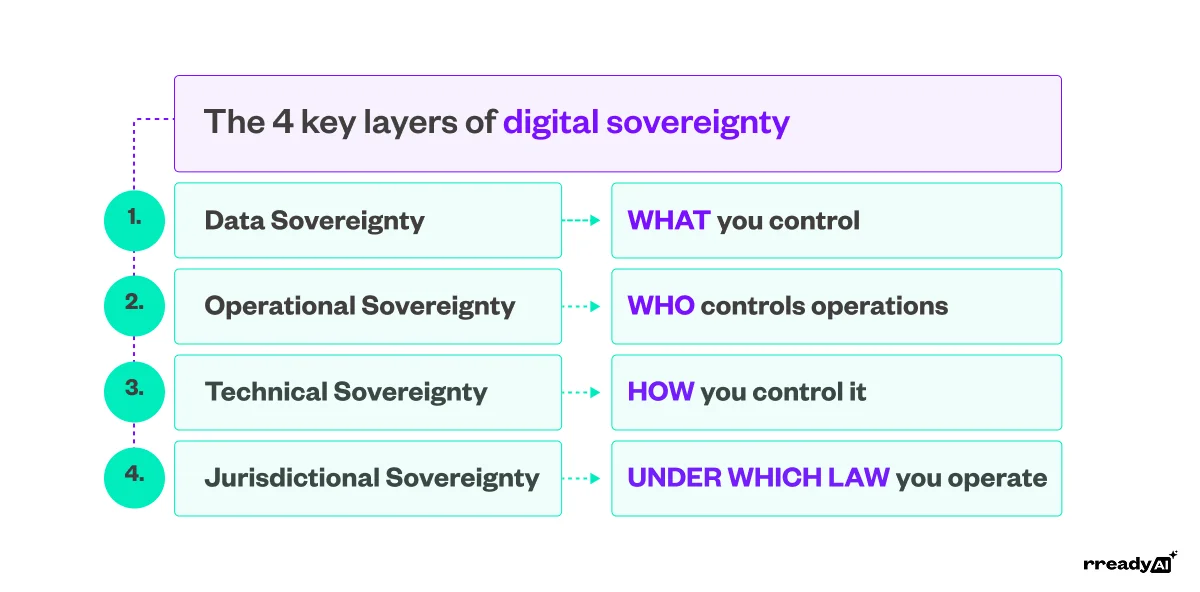 The 4 key layers of digital sovereignty

1. Data Sovereignty
WHAT you control

2. Operational Sovereignty
WHO controls operations

3. Technical Sovereignty
HOW you control it

4. Jurisdictional Sovereignty
UNDER WHICH LAW you operate

rreadyAI